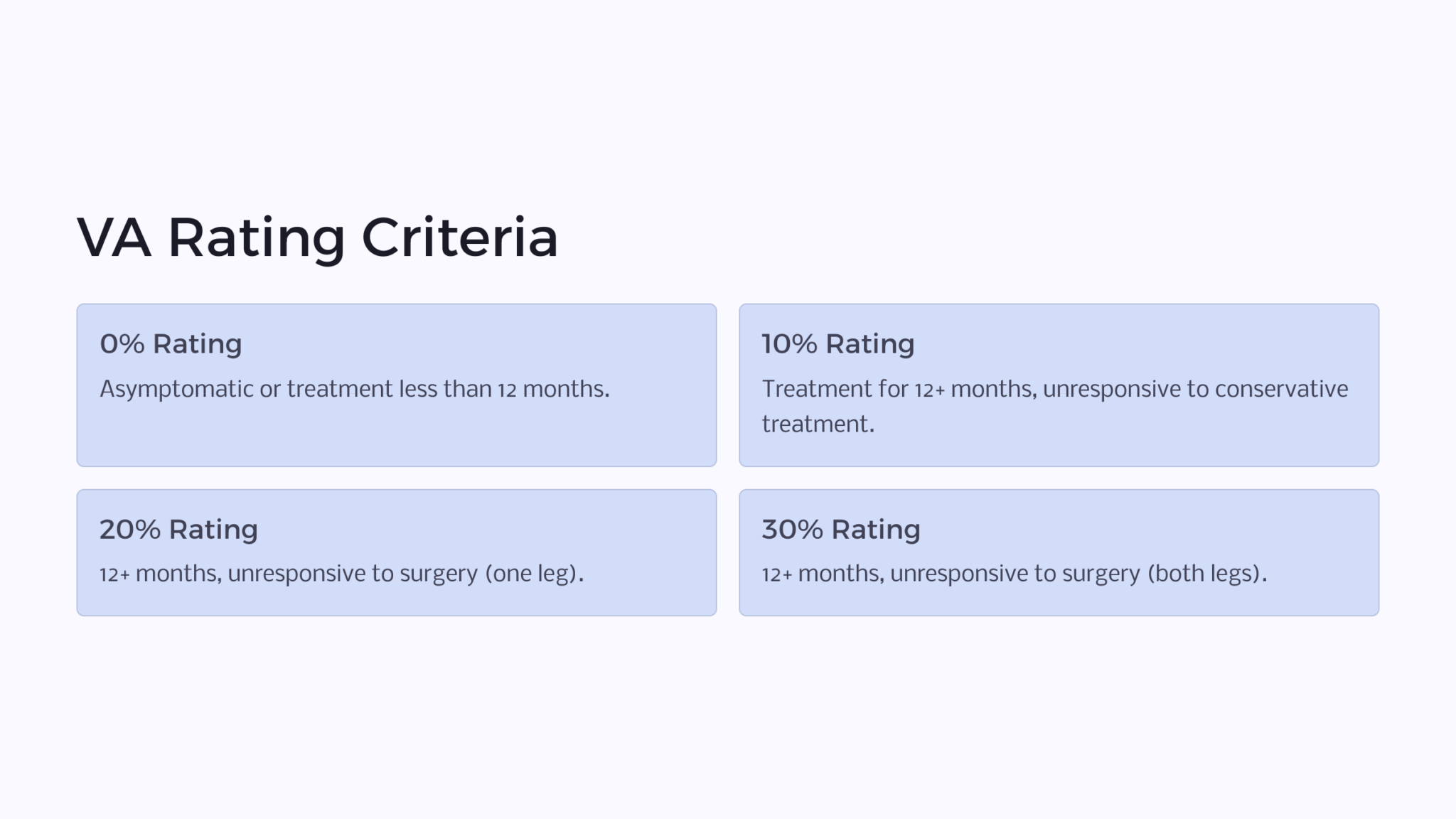 VA Rating Criteria

0% Rating

Asymptomatic or treatment less than 12 months.

10% Rating

Treatment for 12+ months, unresponsive to conservative treatment.

20% Rating

12+ months, unresponsive to surgery (one leg).

30% Rating

12+ months, unresponsive to surgery (both legs).